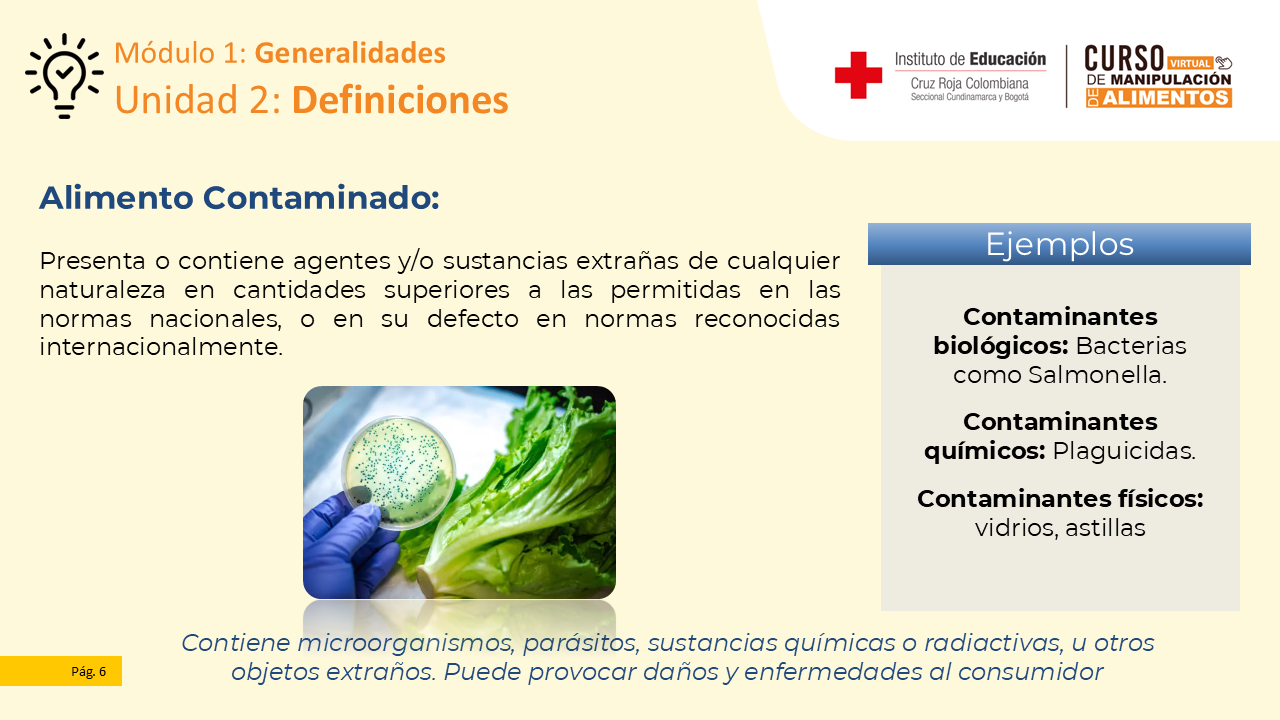 Módulo 1: Generalidades
Unidad 2: Definiciones

Instituto de Educación
Cruz Roja Colombiana
Seccional Cundinamarca y Bogotá

CURSO VIRTUAL DE MANIPULACIÓN DE ALIMENTOS

Alimento Contaminado:

Presenta o contiene agentes y/o sustancias extrañas de cualquier naturaleza en cantidades superiores a las permitidas en las normas nacionales, o en su defecto en normas reconocidas internacionalmente.

Ejemplos

Contaminantes biológicos: Bacterias como Salmonella.

Contaminantes químicos: Plaguicidas.

Contaminantes físicos: vidrios, astillas

Contiene microorganismos, parásitos, sustancias químicas o radiactivas, u otros objetos extraños. Puede provocar daños y enfermedades al consumidor

Pág. 6